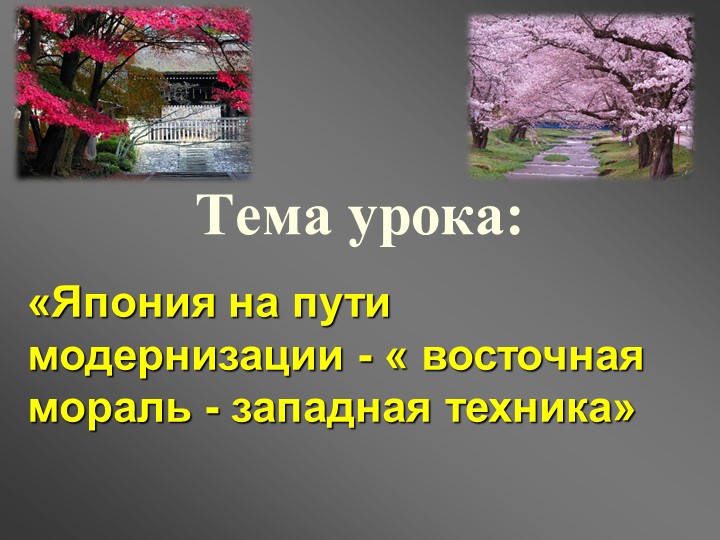 Тема урока:

«Япония на пути модернизации - « восточная мораль - западная техника»